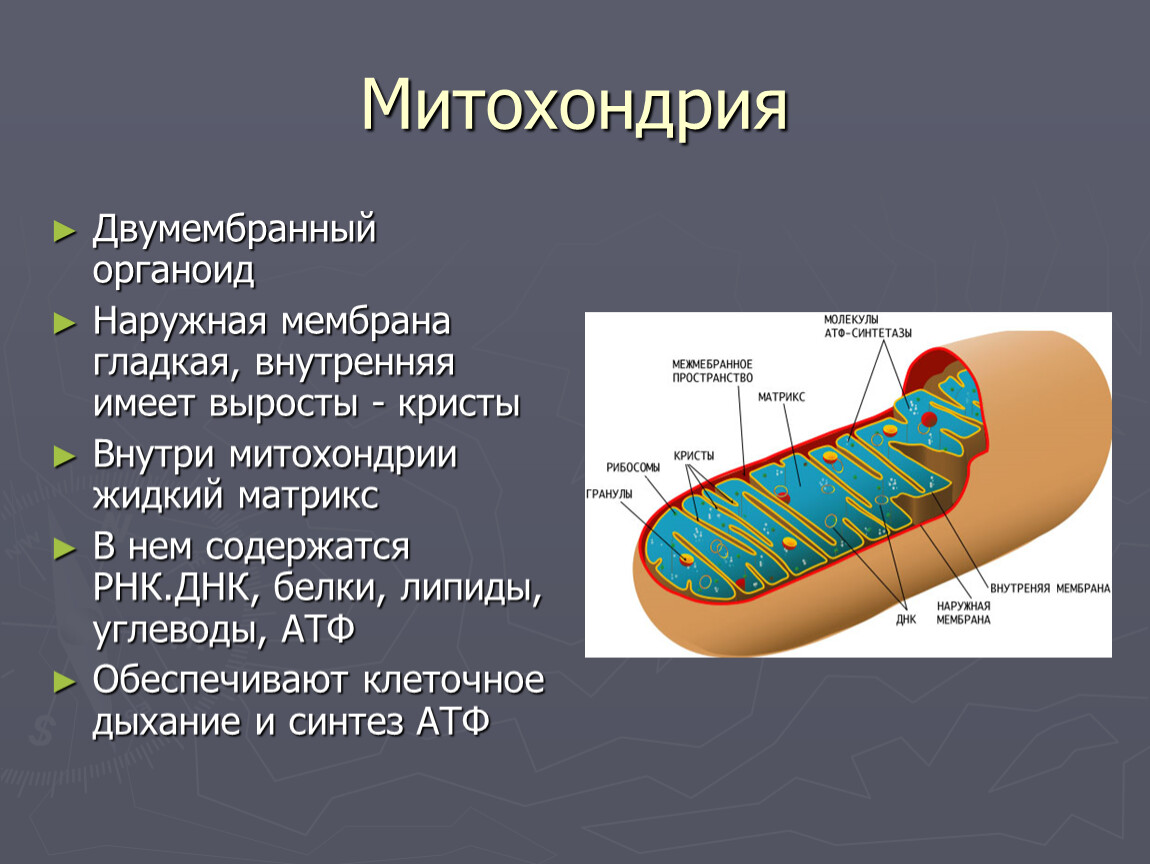 Митохондрия

► Двумембранный органоид

► Наружная мембрана гладкая, внутренняя имеет выросты - кристы

► Внутри митохондрии жидкий матрикс

► В нем содержатся РНК.ДНК, белки, липиды, углеводы, АТФ

► Обеспечивают клеточное дыхание и синтез АТФ

МОЛЕКУЛЫ АТФ-СИНТЕТАЗЫ
МЕЖМЕБРАННОЕ ПРОСТРАНСТВО
МАТРИКС
КРИСТЫ
РИБОСОМЫ
ГРАНУЛЫ
ВНУТРЕНЯЯ МЕМБРАНА
НАРУЖНАЯ МЕМБРАНА
ДНК